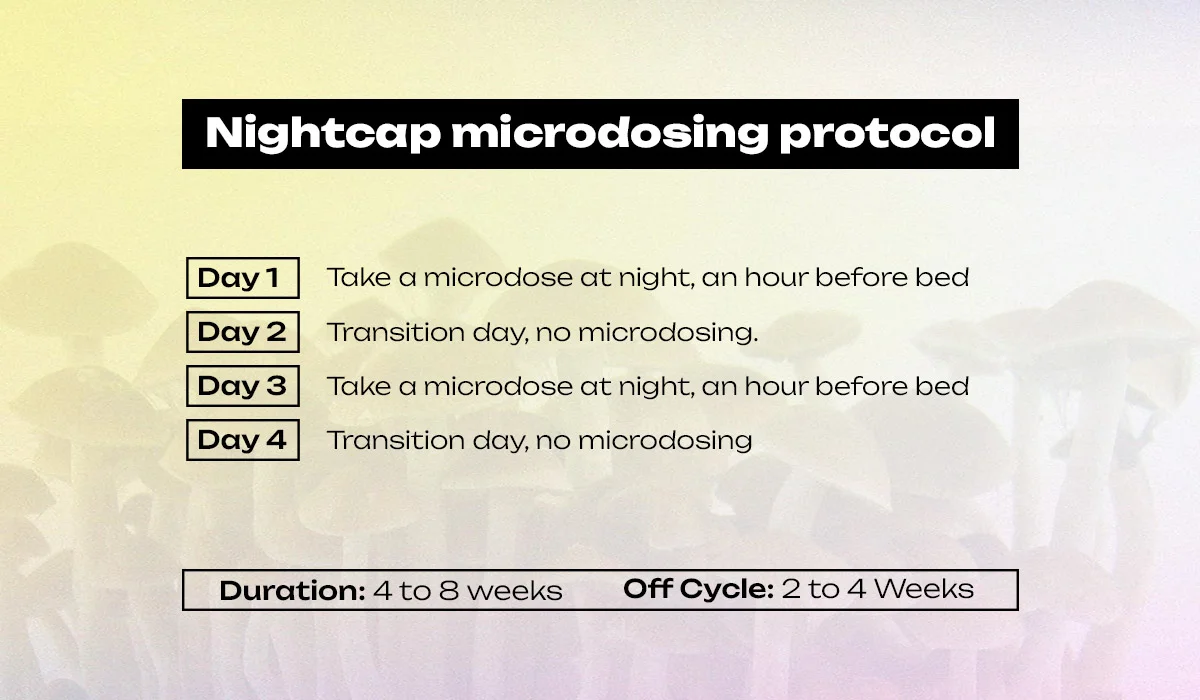 Nightcap microdosing protocol

Day 1 Take a microdose at night, an hour before bed

Day 2 Transition day, no microdosing.

Day 3 Take a microdose at night, an hour before bed

Day 4 Transition day, no microdosing

Duration: 4 to 8 weeks Off Cycle: 2 to 4 Weeks